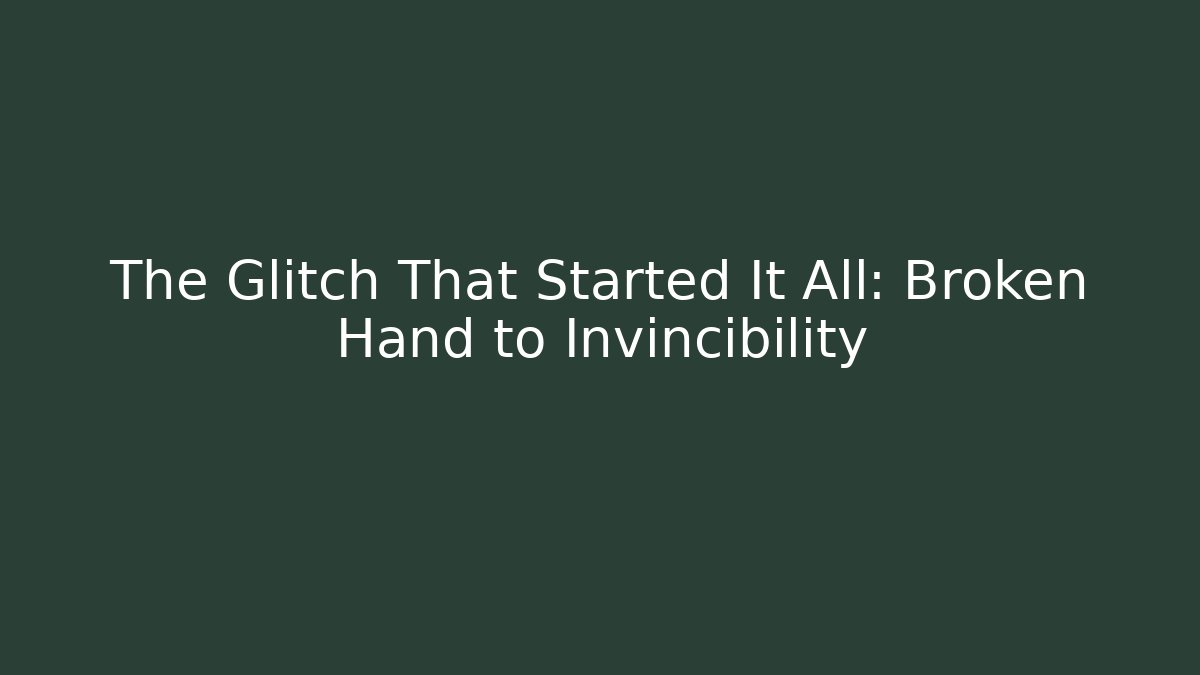 The Glitch That Started It All: Broken Hand to Invincibility